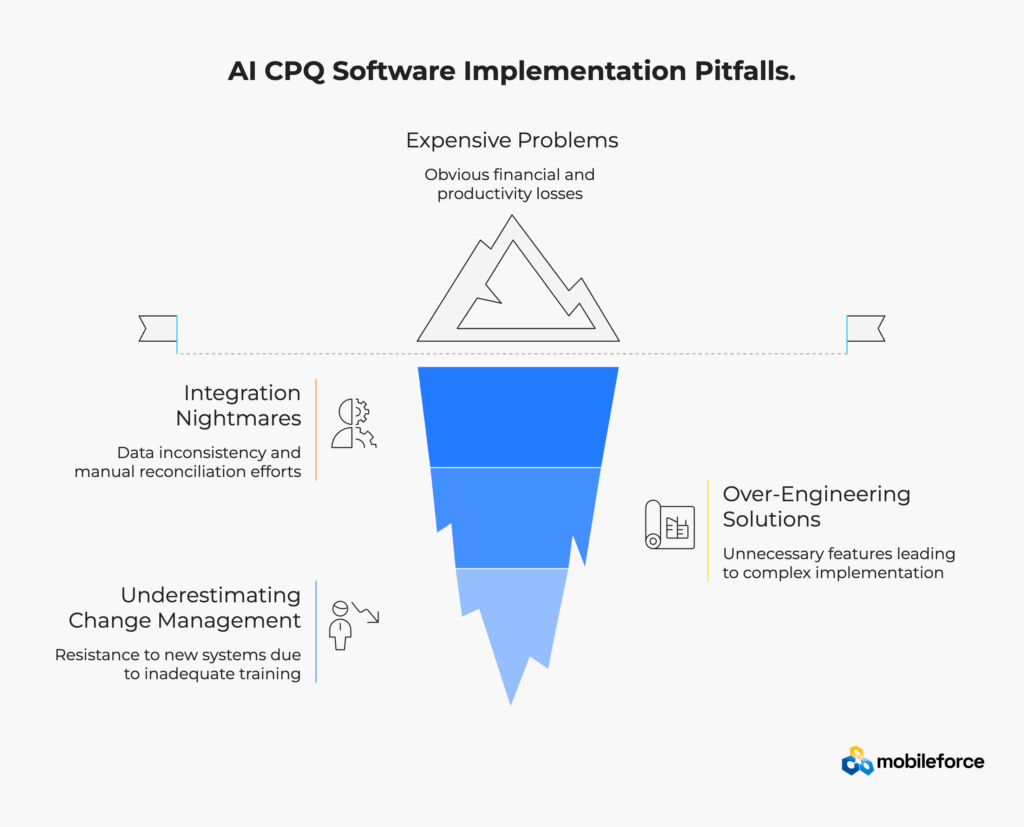 AI CPQ Software Implementation Pitfalls.

Expensive Problems

Obvious financial and productivity losses

Integration Nightmares

Data inconsistency and manual reconciliation efforts

Over-Engineering Solutions

Unnecessary features leading to complex implementation

Underestimating Change Management

Resistance to new systems due to inadequate training

mobileforce